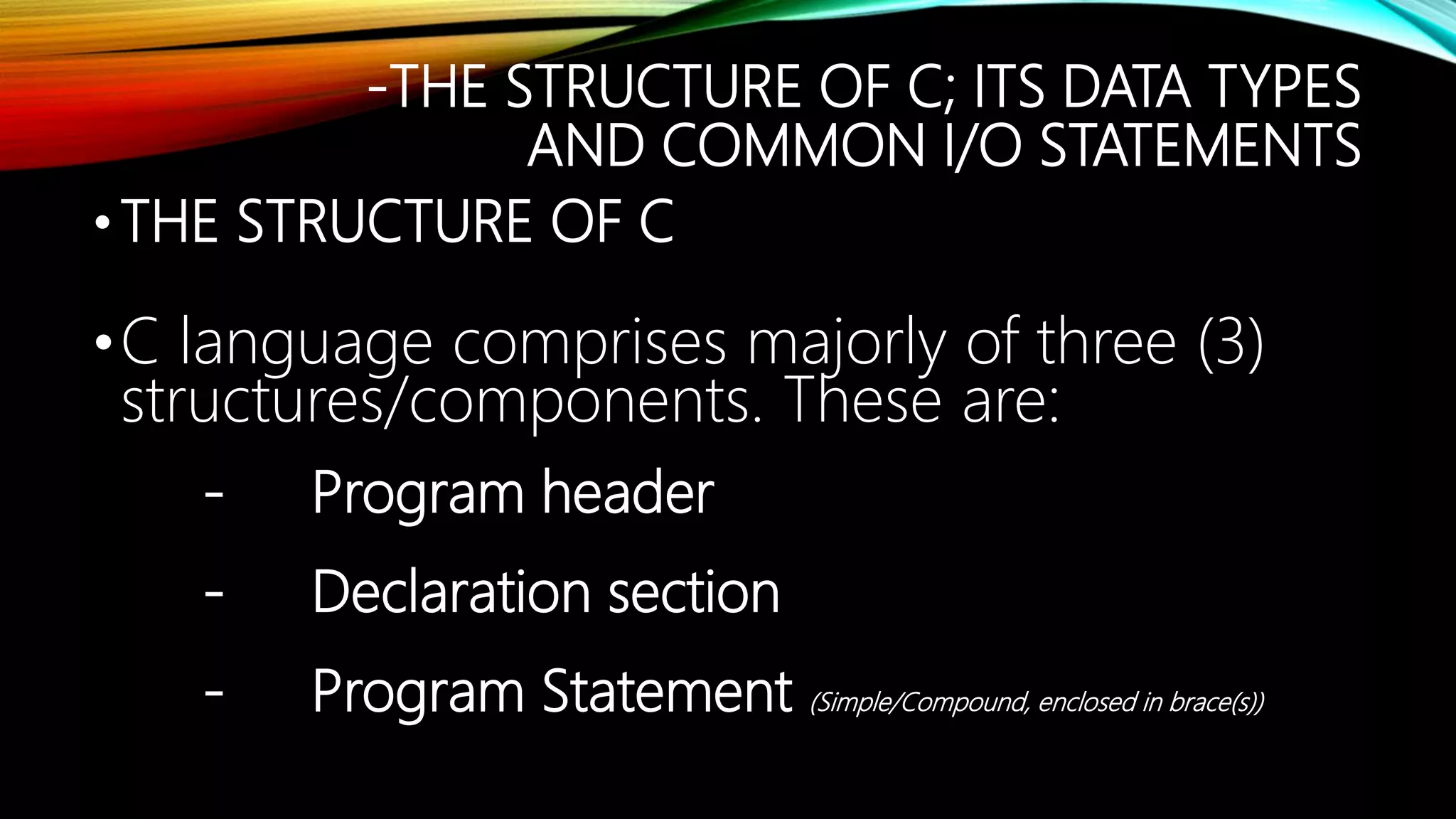 -THE STRUCTURE OF C; ITS DATA TYPES AND COMMON I/O STATEMENTS

• THE STRUCTURE OF C

• C language comprises majorly of three (3) structures/components. These are:

- Program header

- Declaration section

- Program Statement (Simple/Compound, enclosed in brace(s))